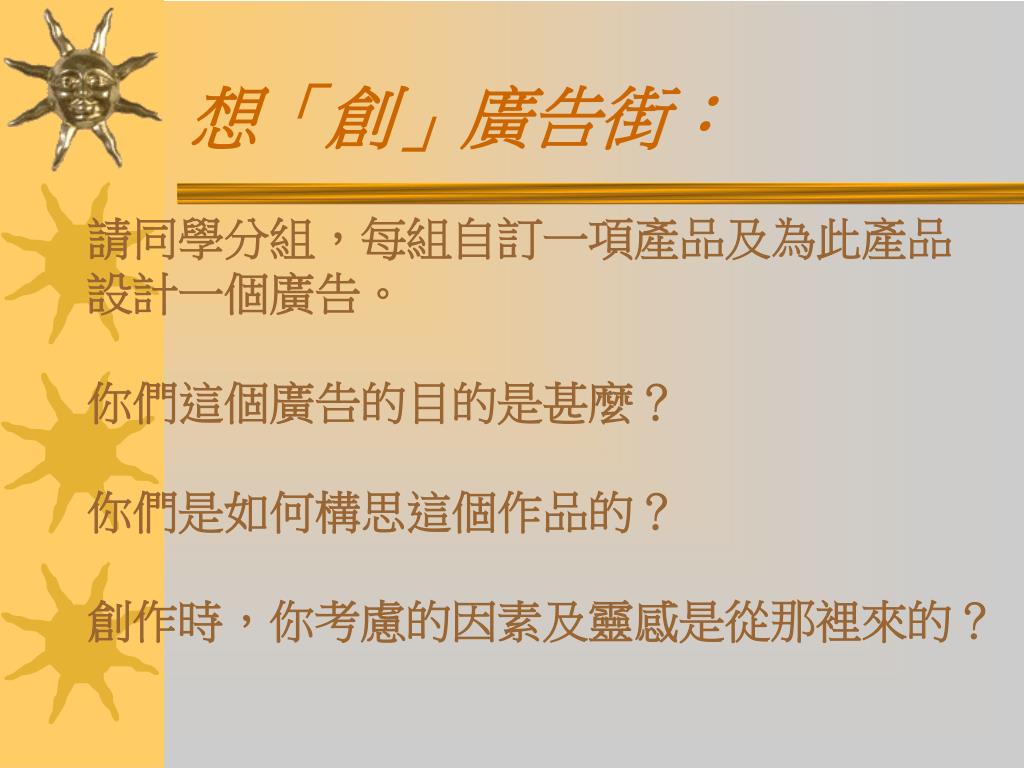 想「創」廣告街：

請同學分組，每組自訂一項產品及為此產品設計一個廣告。

你們這個廣告的目的是甚麼？

你們是如何構思這個作品的？

創作時，你考慮的因素及靈感是從那裡來的？